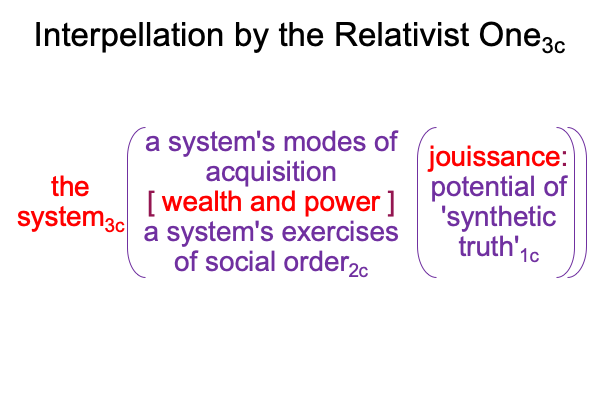 Interpellation by the Relativist One$_{3c}$

the system$_{3c}$ a system's modes of acquisition [ wealth and power ] a system's exercises of social order$_{2c}$ jouissance: potential of 'synthetic truth'$_{1c}$